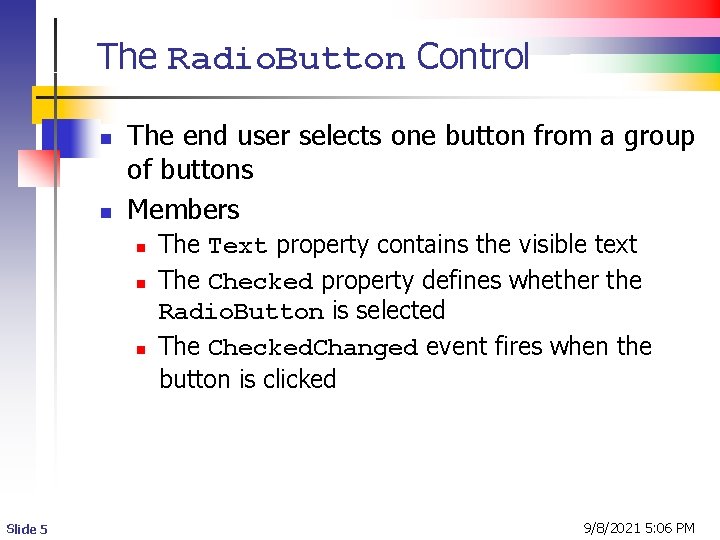 The RadioButton Control

- The end user selects one button from a group of buttons
- Members
  - The Text property contains the visible text
  - The Checked property defines whether the RadioButton is selected
  - The CheckedChanged event fires when the button is clicked

Slide 5

9/8/2021 5:06 PM